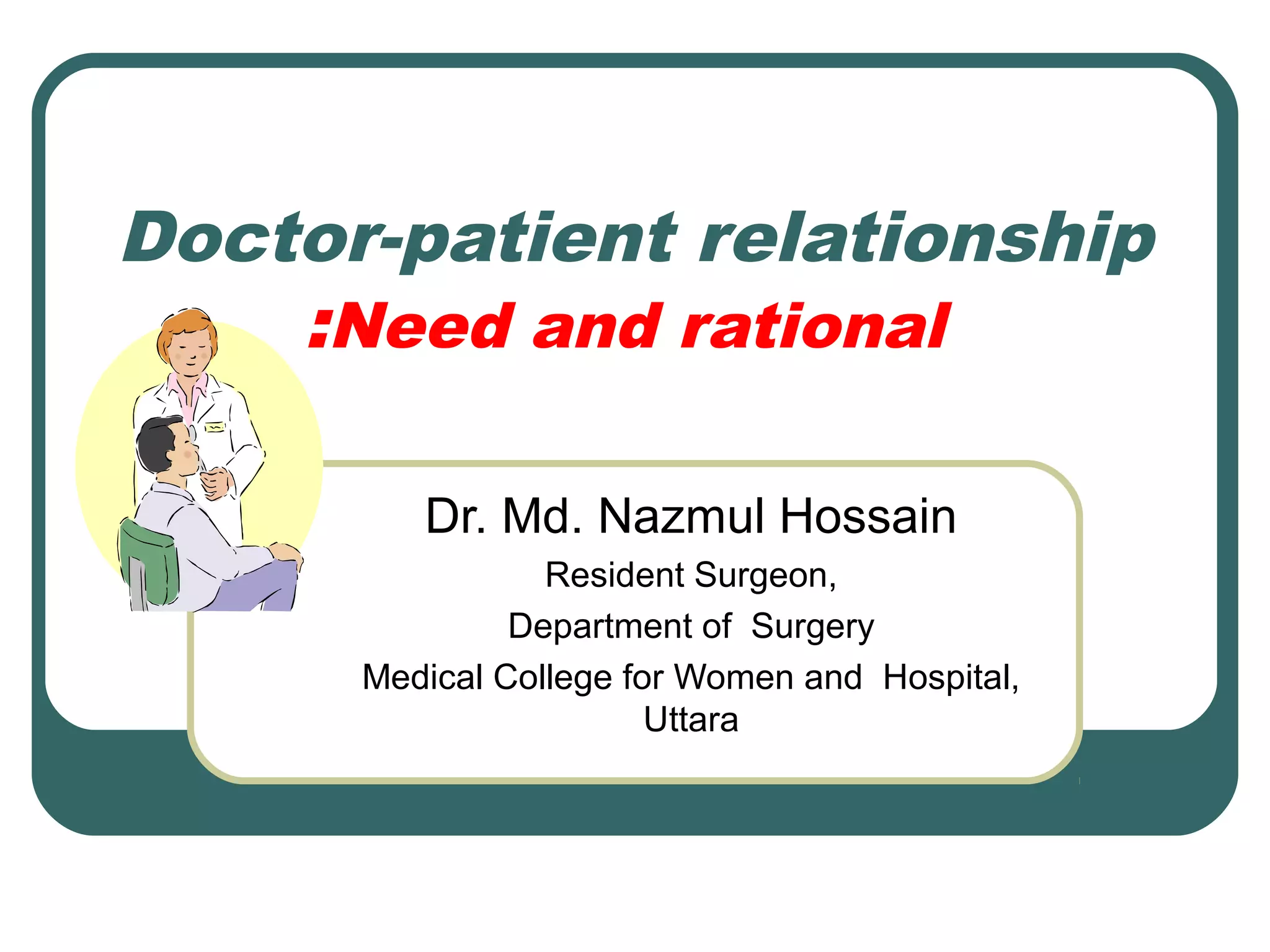 Doctor-patient relationship
:Need and rational

Dr. Md. Nazmul Hossain

Resident Surgeon,

Department of Surgery

Medical College for Women and Hospital, Uttara